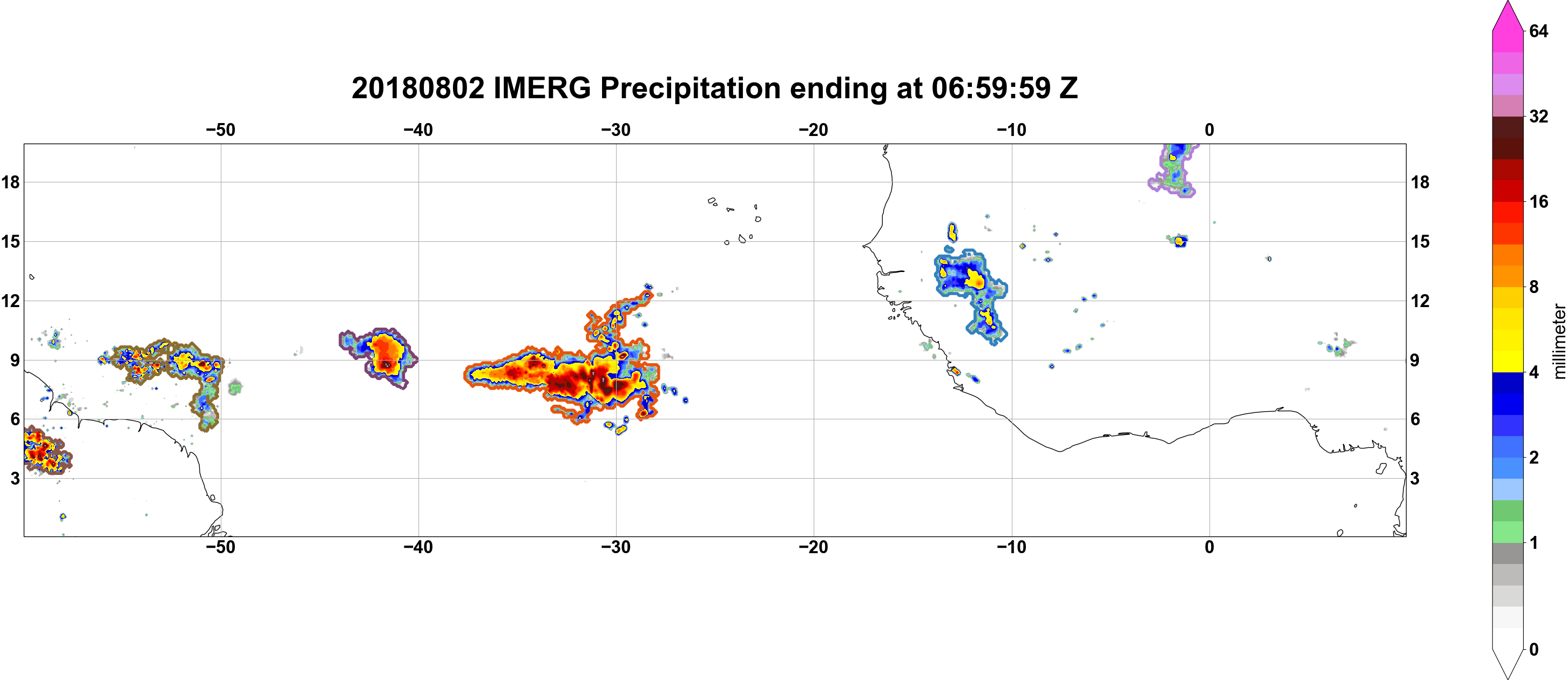 20180802 IMERG Precipitation ending at 06:59:59 Z

−50 −40 −30 −20 −10 0

18 15 12 9 6 3

18 15 12 9 6 3

−50 −40 −30 −20 −10 0

64
32
16
8
4
2
1
0
millimeter